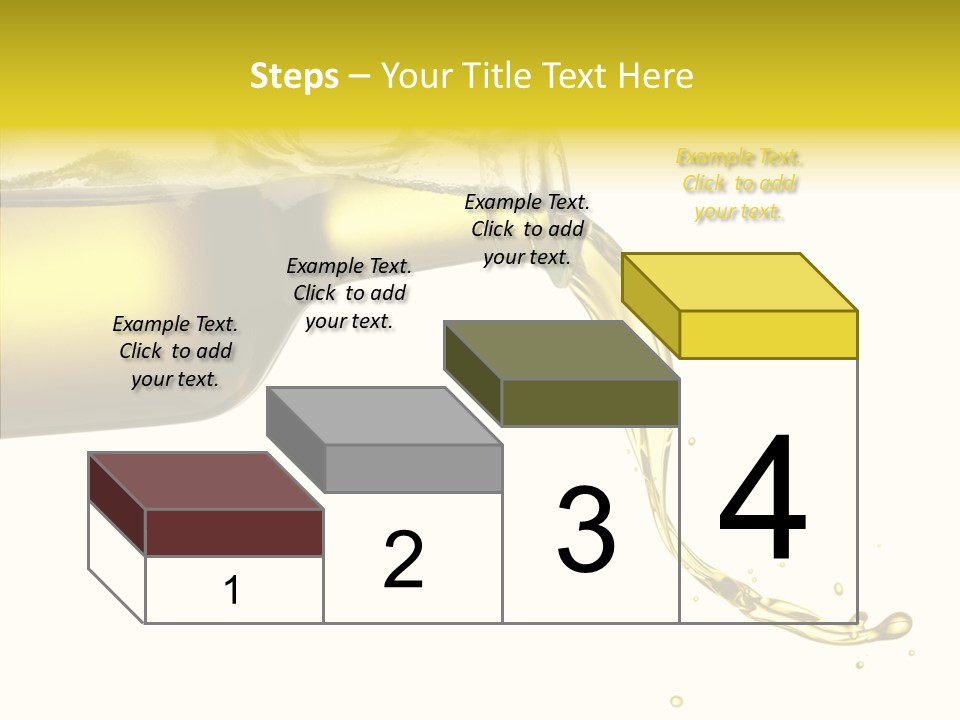 Steps – Your Title Text Here

Example Text. Click to add your text.

Example Text. Click to add your text.

Example Text. Click to add your text.

Example Text. Click to add your text.

1

2

3

4